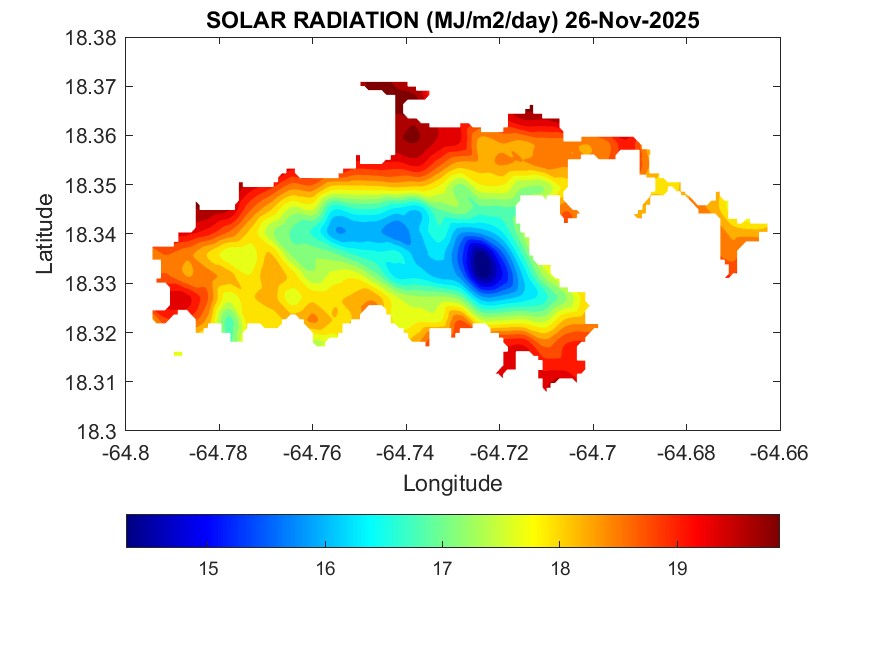 SOLAR RADIATION (MJ/m2/day) 26-Nov-2025

18.38
18.37
18.36
18.35
18.34
18.33
18.32
18.31
18.3

Latitude

-64.8 -64.78 -64.76 -64.74 -64.72 -64.7 -64.68 -64.66

Longitude

15 16 17 18 19